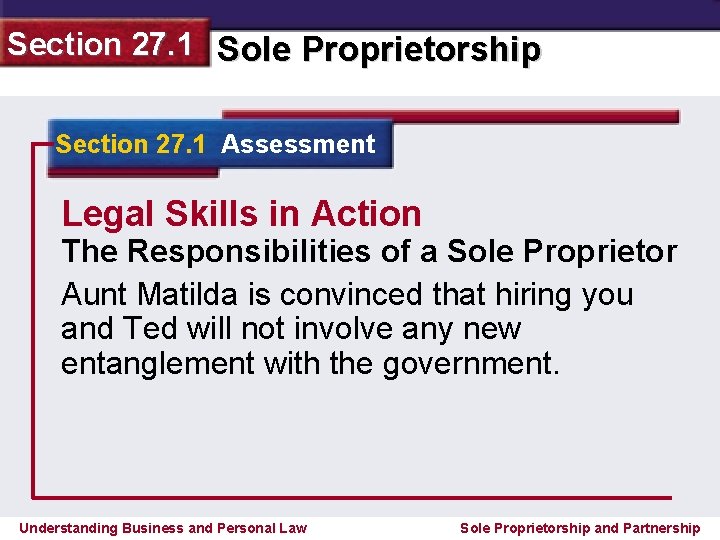 Section 27.1 Sole Proprietorship

Section 27.1 Assessment

Legal Skills in Action

The Responsibilities of a Sole Proprietor

Aunt Matilda is convinced that hiring you and Ted will not involve any new entanglement with the government.

Understanding Business and Personal Law

Sole Proprietorship and Partnership